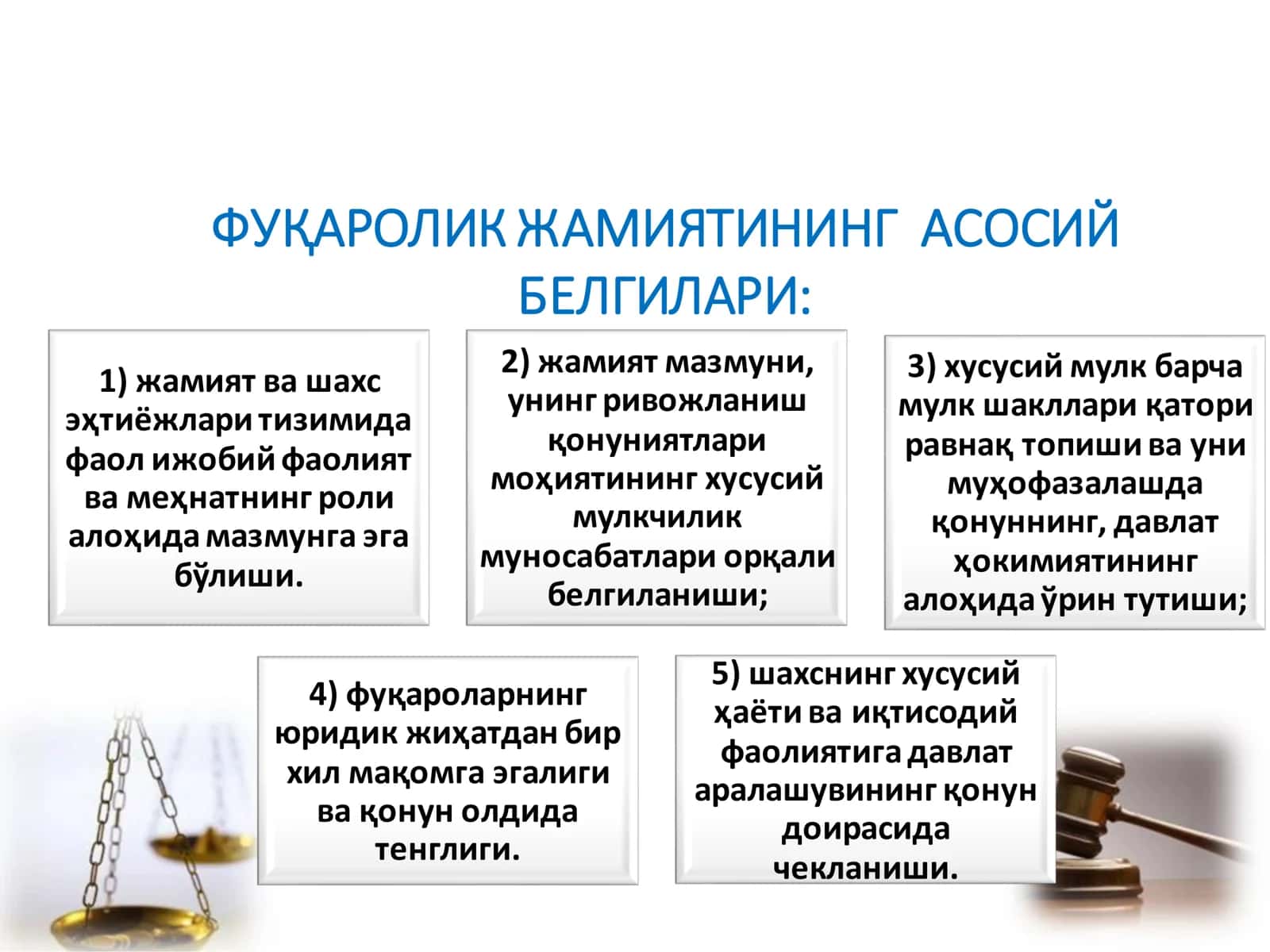 ФУҚАРОЛИК ЖАМИЯТИНИНГ АСОСИЙ БЕЛГИЛАРИ:

1) жамият ва шахс эҳтиёжлари тизимида фаол ижобий фаолият ва меҳнатнинг роли алоҳида мазмунга эга бўлиши.

2) жамият мазмуни, унинг ривожланиш қонуниятлари моҳиятининг хусусий мулкчилик муносабатлари орқали белгиланиши;

3) хусусий мулк барча мулк шакллари қатори равнақ топиши ва уни муҳофазалашда қонуннинг, давлат ҳокимиятининг алоҳида ўрин тутиши;

4) фуқароларнинг юридик жиҳатдан бир хил мақомга эгалиги ва қонун олдида тенглиги.

5) шахснинг хусусий ҳаёти ва иқтисодий фаолиятига давлат аралашувининг қонун доирасида чекланиши.